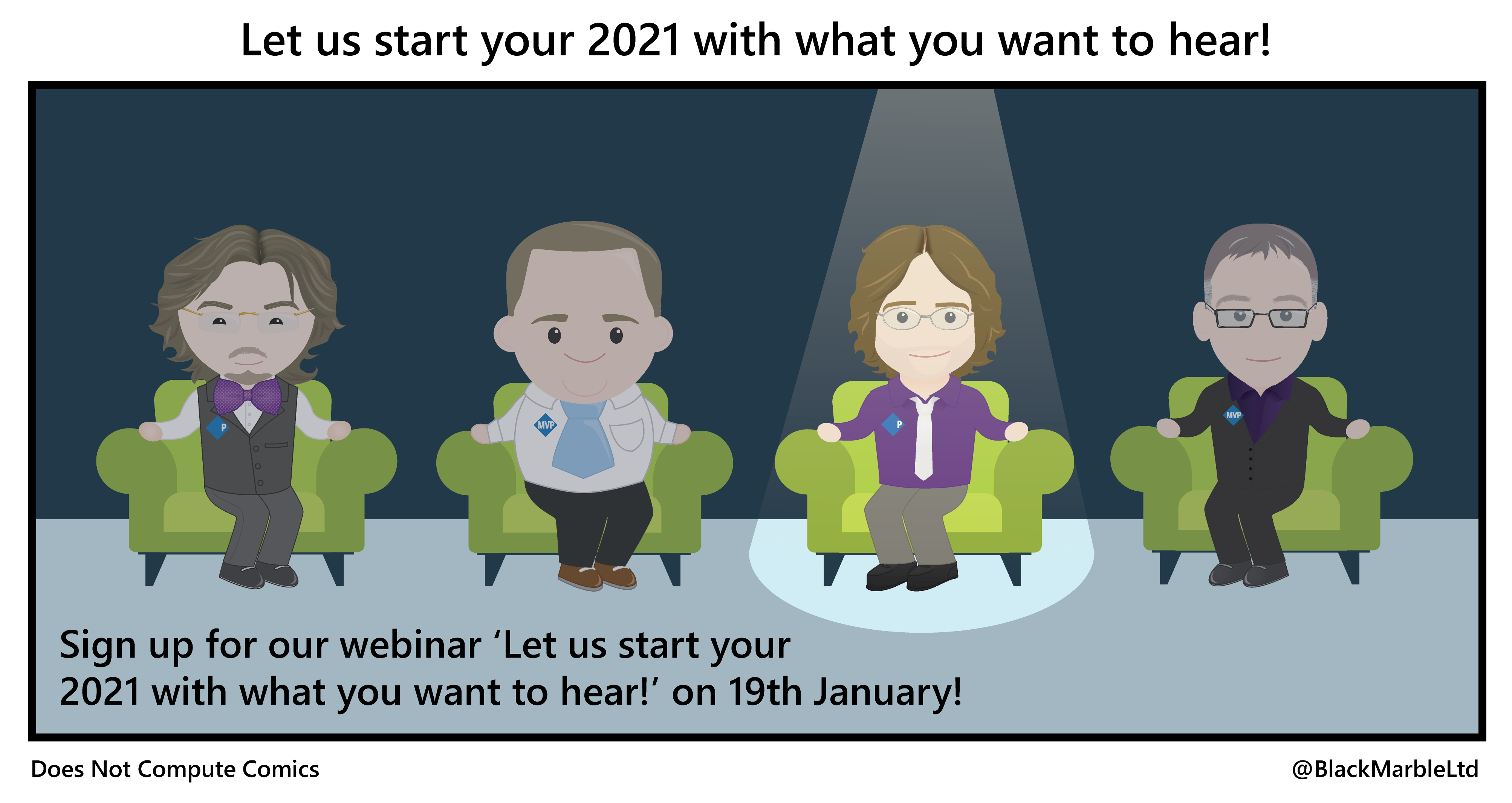 Let us start your 2021 with what you want to hear!

P

MVP

P

MVP

Sign up for our webinar ‘Let us start your 2021 with what you want to hear!’ on 19th January!

Does Not Compute Comics

@BlackMarbleLtd